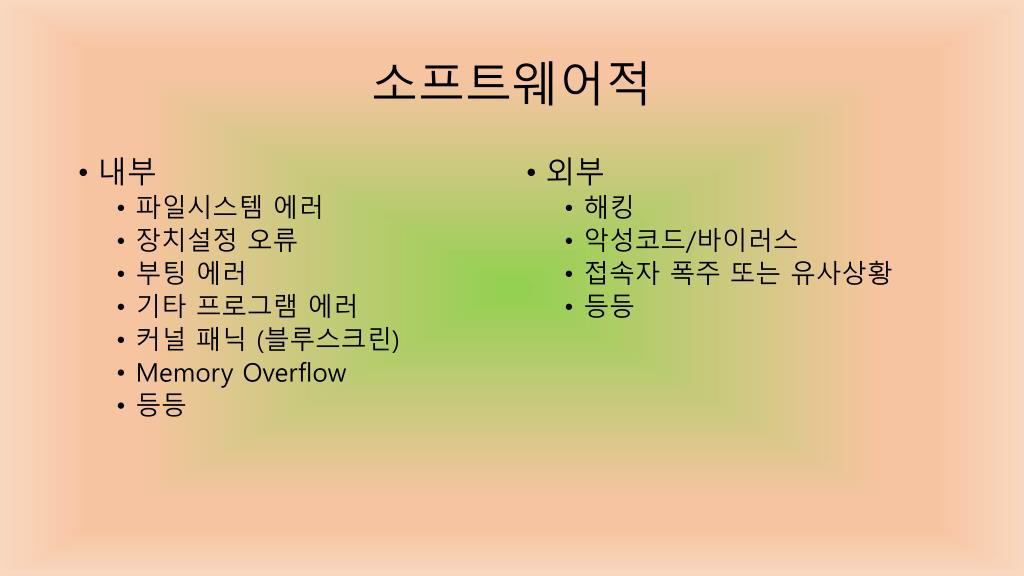 소프트웨어적

• 내부
  • 파일시스템 에러
  • 장치설정 오류
  • 부팅 에러
  • 기타 프로그램 에러
  • 커널 패닉 (블루스크린)
  • Memory Overflow
  • 등등

• 외부
  • 해킹
  • 악성코드/바이러스
  • 접속자 폭주 또는 유사상황
  • 등등